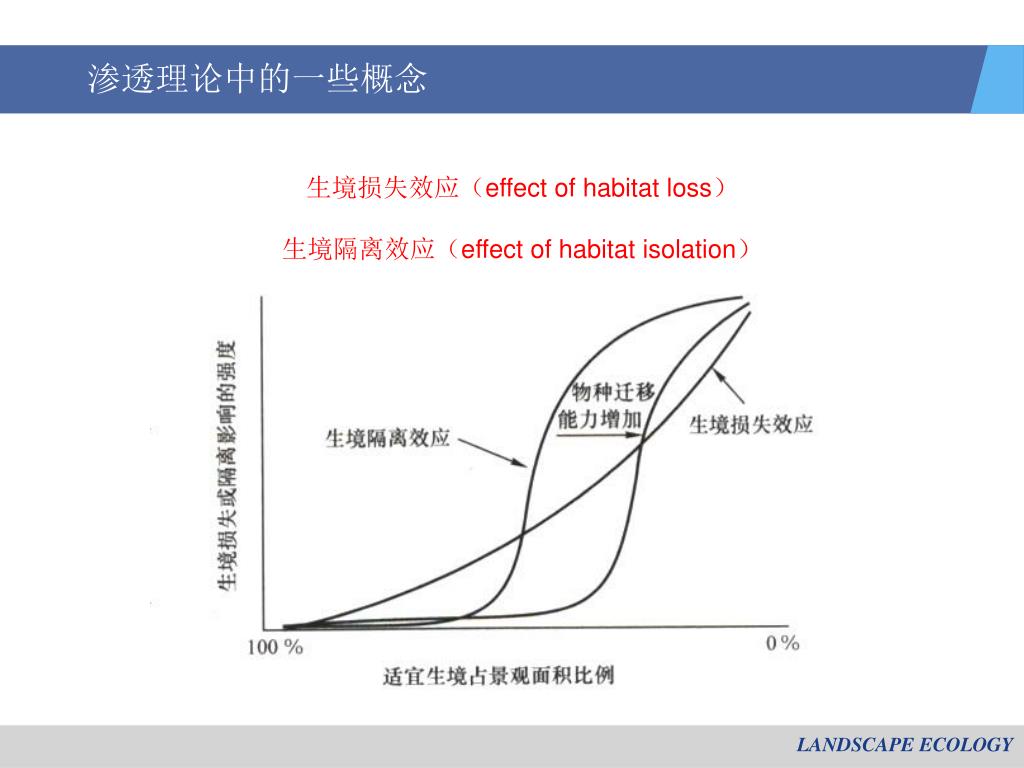 渗透理论中的一些概念

生境损失效应（effect of habitat loss）

生境隔离效应（effect of habitat isolation）

生境损失或隔离影响的强度

生境隔离效应

物种迁移能力增加

生境损失效应

100 %

0 %

适宜生境占景观面积比例

LANDSCAPE ECOLOGY